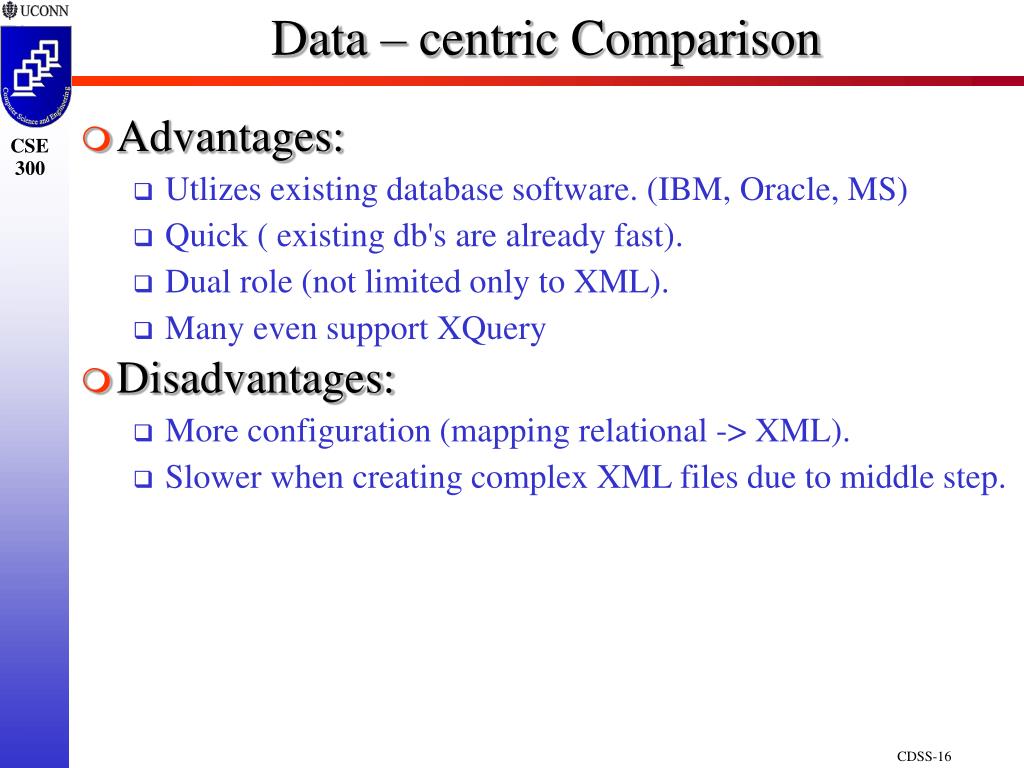 UCONN

Computer Science and Engineering

CSE 300

Data – centric Comparison

Advantages:

Utlizes existing database software. (IBM, Oracle, MS)

Quick ( existing db's are already fast).

Dual role (not limited only to XML).

Many even support XQuery

Disadvantages:

More configuration (mapping relational -> XML).

Slower when creating complex XML files due to middle step.

CDSS-16